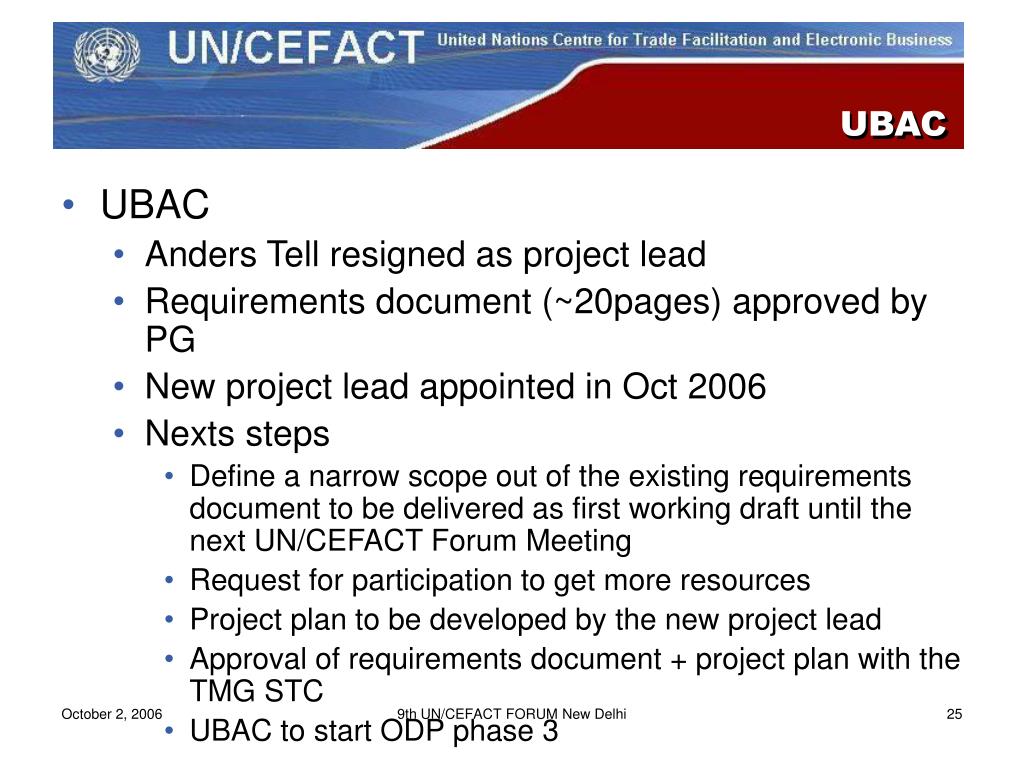 UN/CEFACT United Nations Centre for Trade Facilitation and Electronic Business

UBAC

• UBAC
  • Anders Tell resigned as project lead
  • Requirements document (~20pages) approved by PG
  • New project lead appointed in Oct 2006
  • Nexts steps
    • Define a narrow scope out of the existing requirements document to be delivered as first working draft until the next UN/CEFACT Forum Meeting
    • Request for participation to get more resources
    • Project plan to be developed by the new project lead
    • Approval of requirements document + project plan with the TMG STC
    • UBAC to start ODP phase 3

October 2, 2006 9th UN/CEFACT FORUM New Delhi 25